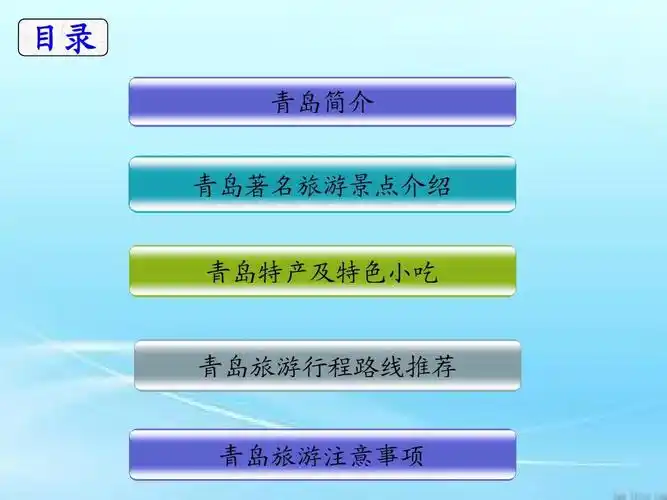 目录

青岛简介

青岛著名旅游景点介绍

青岛特产及特色小吃

青岛旅游行程路线推荐

青岛旅游注意事项